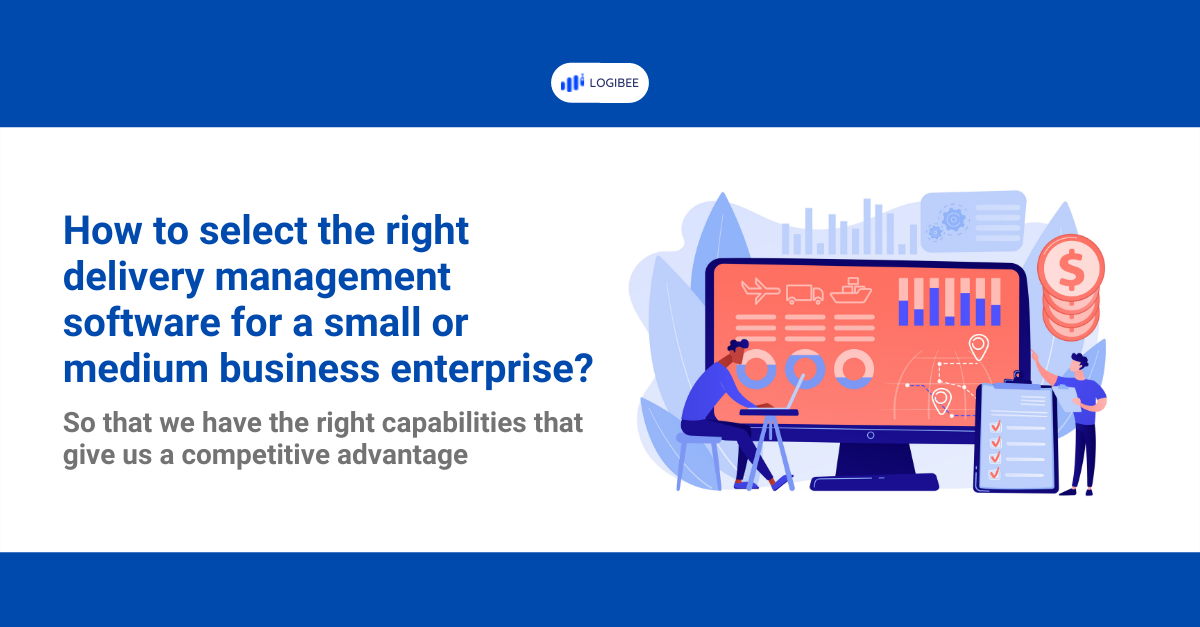 LOGIBEE

How to select the right delivery management software for a small or medium business enterprise?

So that we have the right capabilities that give us a competitive advantage

$